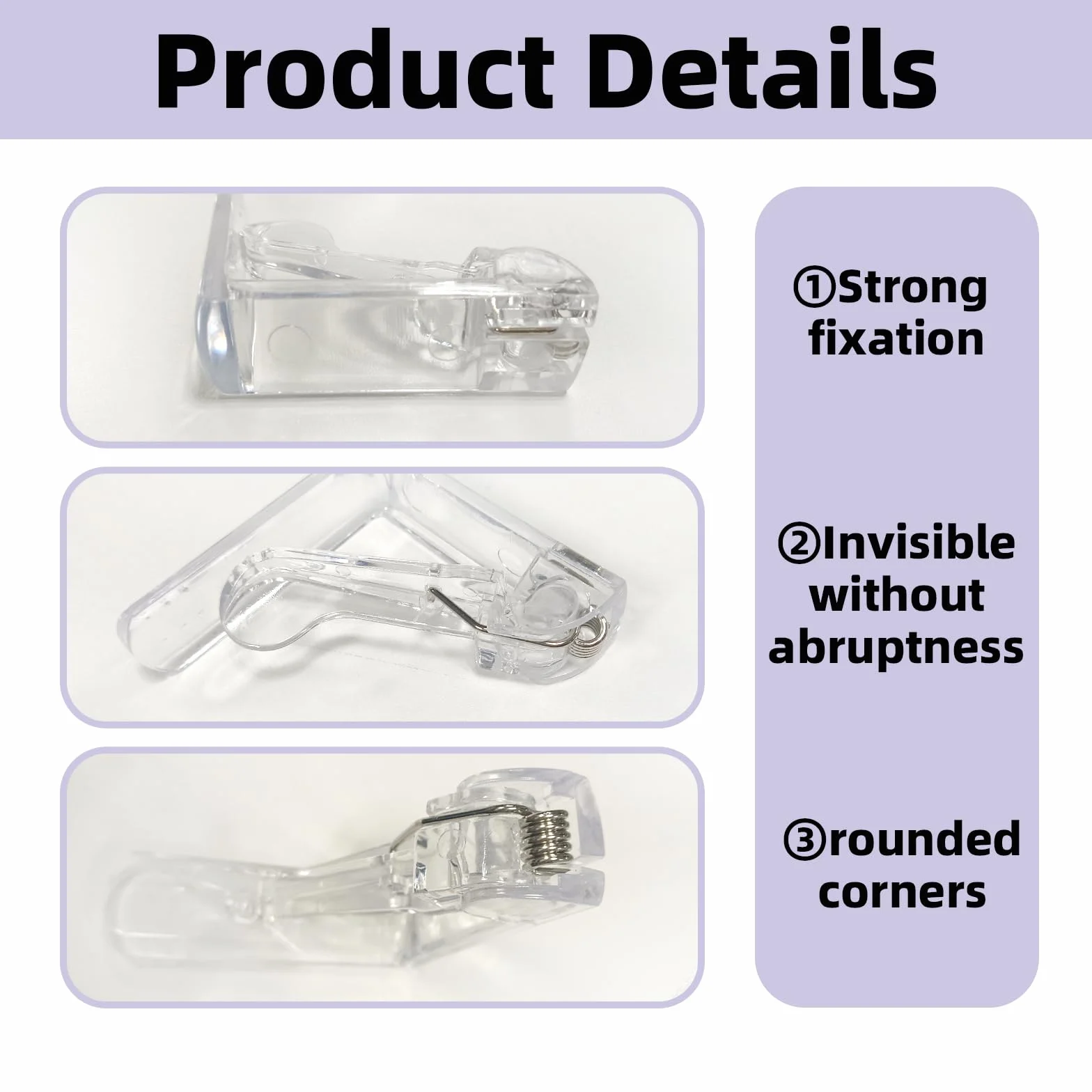 Product Details

①Strong fixation

②Invisible without abruptness

③rounded corners